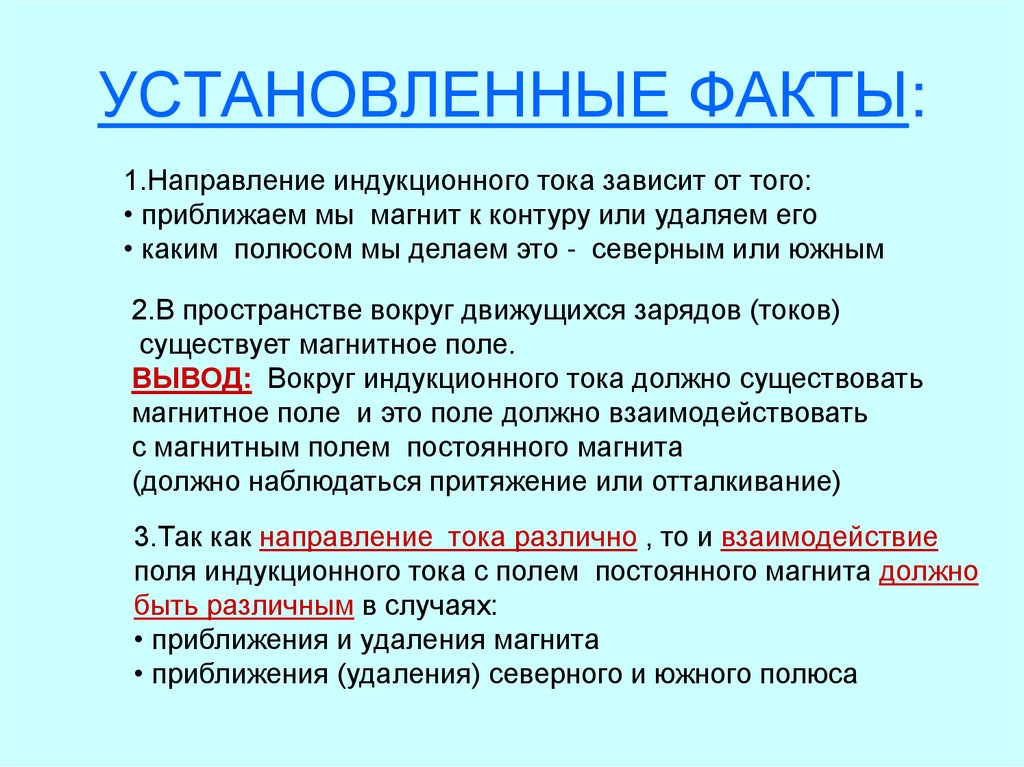 УСТАНОВЛЕННЫЕ ФАКТЫ:

1.Направление индукционного тока зависит от того:
• приближаем мы магнит к контуру или удаляем его
• каким полюсом мы делаем это - северным или южным

2.В пространстве вокруг движущихся зарядов (токов) существует магнитное поле.
ВЫВОД: Вокруг индукционного тока должно существовать магнитное поле и это поле должно взаимодействовать с магнитным полем постоянного магнита (должно наблюдаться притяжение или отталкивание)

3.Так как направление тока различно , то и взаимодействие поля индукционного тока с полем постоянного магнита должно быть различным в случаях:
• приближения и удаления магнита
• приближения (удаления) северного и южного полюса